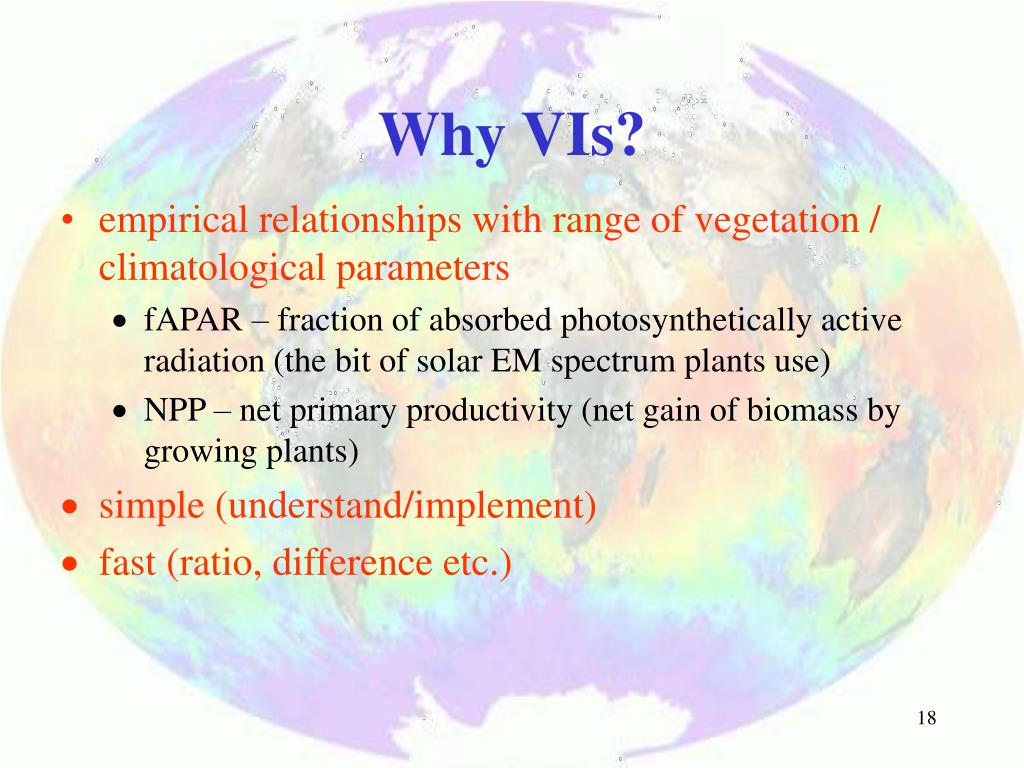 Why VIs?

• empirical relationships with range of vegetation / climatological parameters
  • fAPAR – fraction of absorbed photosynthetically active radiation (the bit of solar EM spectrum plants use)
  • NPP – net primary productivity (net gain of biomass by growing plants)
• simple (understand/implement)
• fast (ratio, difference etc.)

18